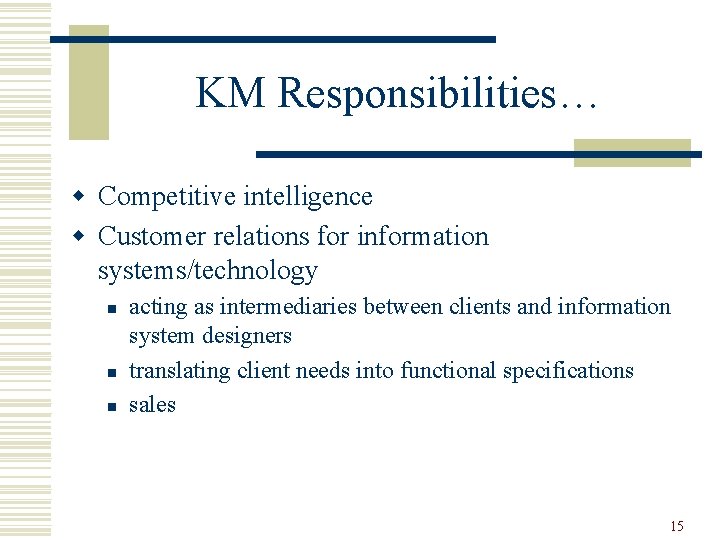 KM Responsibilities…

- Competitive intelligence
- Customer relations for information systems/technology
  - acting as intermediaries between clients and information system designers
  - translating client needs into functional specifications
  - sales

15